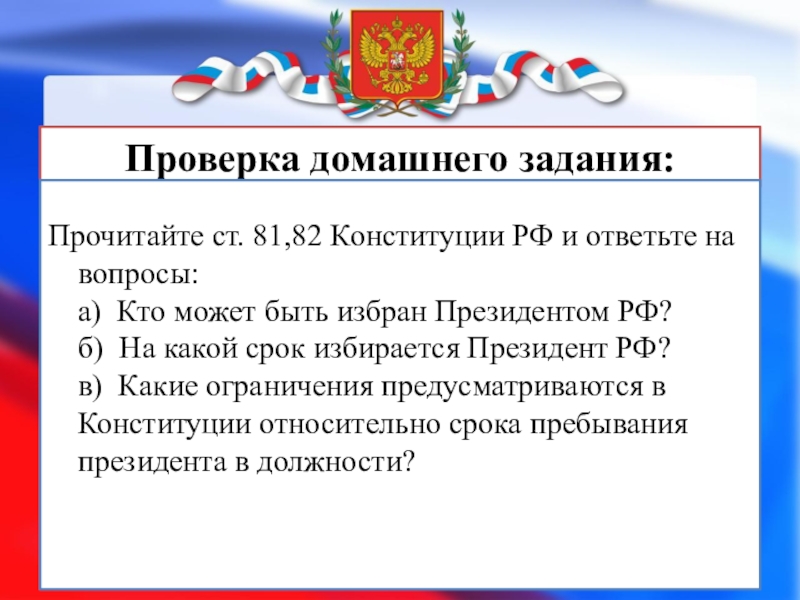 Проверка домашнего задания:

Прочитайте ст. 81,82 Конституции РФ и ответьте на вопросы:
а) Кто может быть избран Президентом РФ?
б) На какой срок избирается Президент РФ?
в) Какие ограничения предусматриваются в Конституции относительно срока пребывания президента в должности?